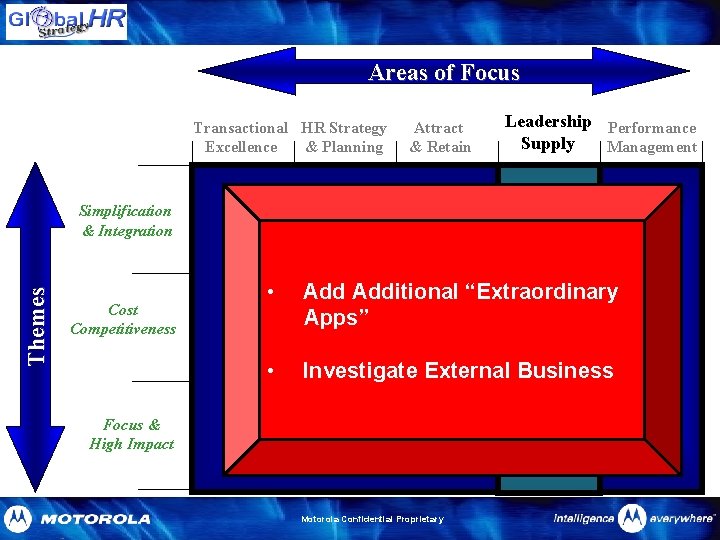 Global HR Strategy

Areas of Focus

Transactional Excellence

HR Strategy & Planning

Attract & Retain

Leadership Supply

Performance Management

Themes

Simplification & Integration

Cost Competitiveness

Focus & High Impact

• Add Additional “Extraordinary Apps”

• Investigate External Business

MOTOROLA

Motorola Confidential Proprietary

intelligence everywhere™